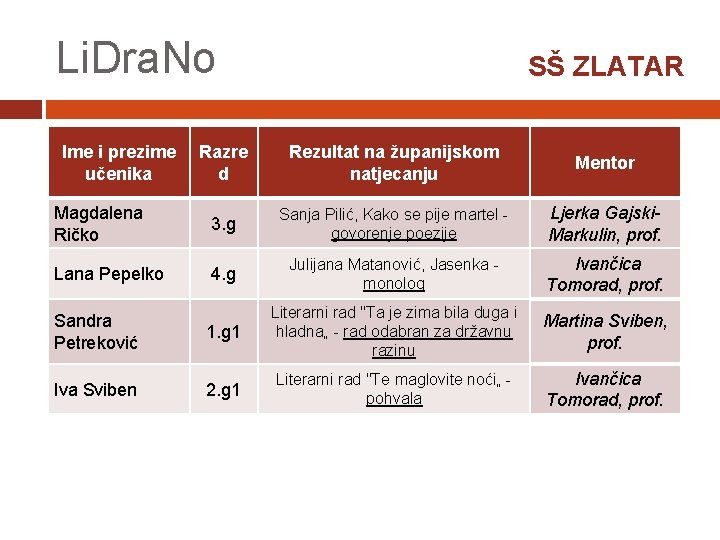 LiDraNo

SŠ ZLATAR

| Ime i prezime učenika | Razred | Rezultat na županijskom natjecanju | Mentor |
|---|---|---|---|
| Magdalena Ričko | 3.g | Sanja Pilić, Kako se pije martel - govorenje poezije | Ljerka Gajski-Markulin, prof. |
| Lana Pepelko | 4.g | Julijana Matanović, Jasenka - monolog | Ivančica Tomorad, prof. |
| Sandra Petreković | 1.g1 | Literarni rad "Ta je zima bila duga i hladna„ - rad odabran za državnu razinu | Martina Sviben, prof. |
| Iva Sviben | 2.g1 | Literarni rad "Te maglovite noći„ - pohvala | Ivančica Tomorad, prof. |